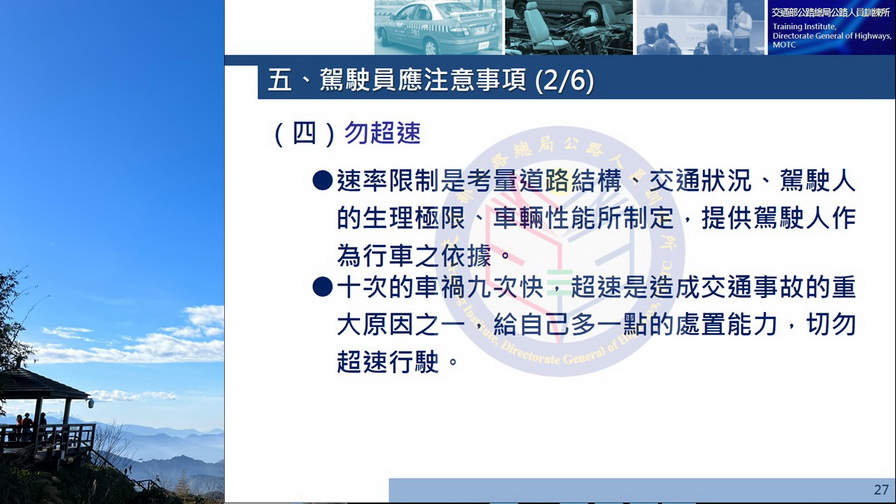 交通部公路總局公路人員訓練所
Training Institute, Directorate General of Highways, MOTC

五、駕駛員應注意事項 (2/6)

（四）勿超速

●速率限制是考量道路結構、交通狀況、駕駛人的生理極限、車輛性能所制定，提供駕駛人作為行車之依據。

●十次的車禍九次快，超速是造成交通事故的重大原因之一，給自己多一點的處置能力，切勿超速行駛。

27